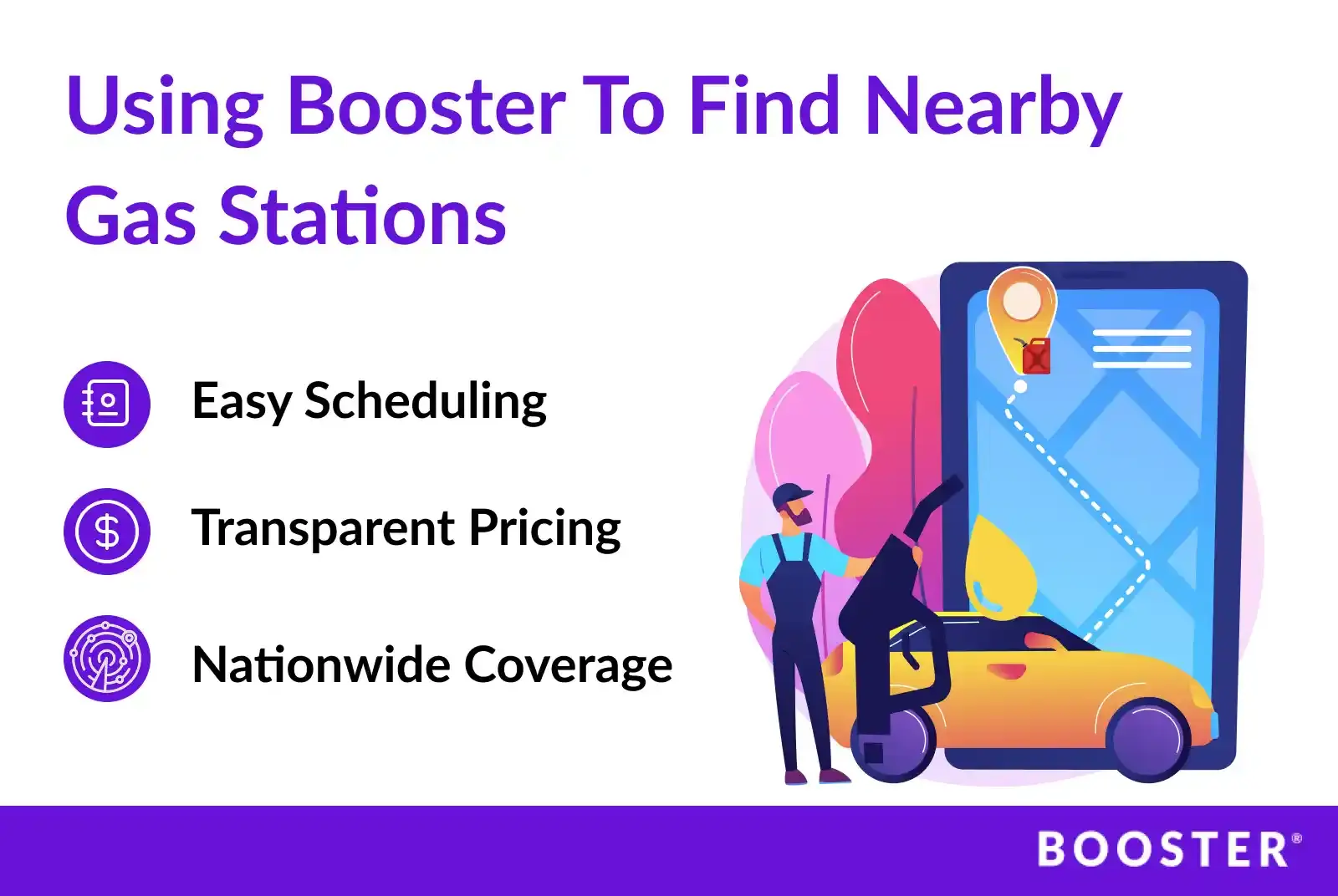 Using Booster To Find Nearby Gas Stations

Easy Scheduling

Transparent Pricing

Nationwide Coverage

BOOSTER®